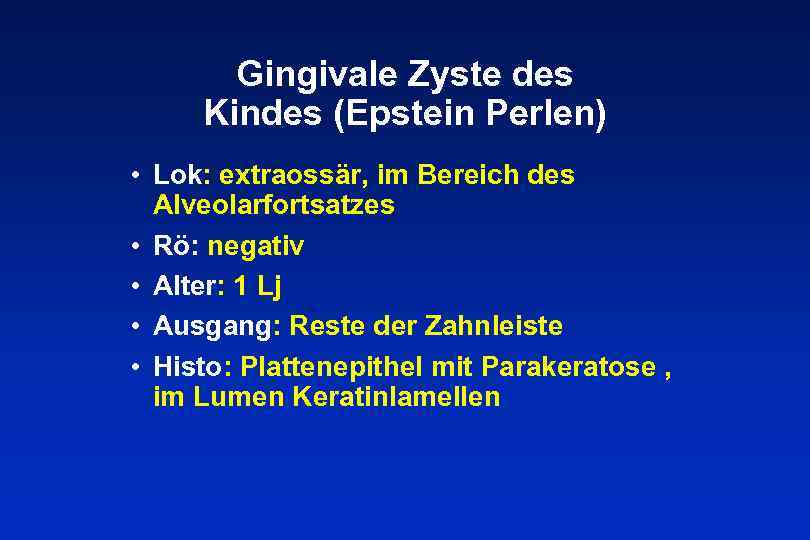 Gingivale Zyste des Kindes (Epstein Perlen)

• Lok: extraossär, im Bereich des Alveolarfortsatzes
• Rö: negativ
• Alter: 1 Lj
• Ausgang: Reste der Zahnleiste
• Histo: Plattenepithel mit Parakeratose , im Lumen Keratinlamellen